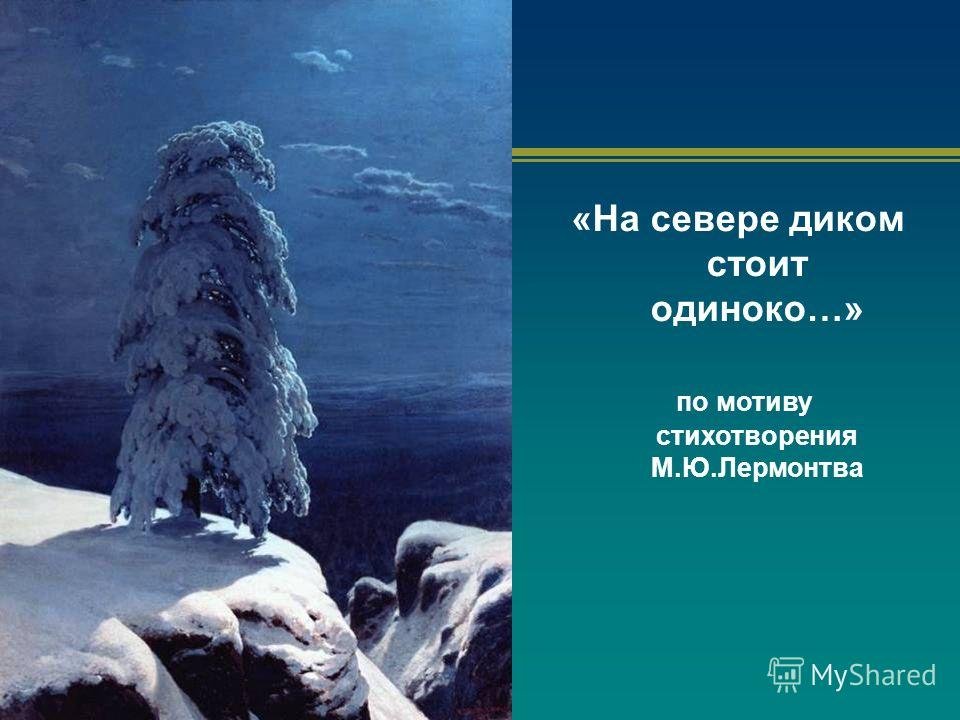 «На севере диком стоит одиноко…»

по мотиву стихотворения М.Ю.Лермонтва

MyShared